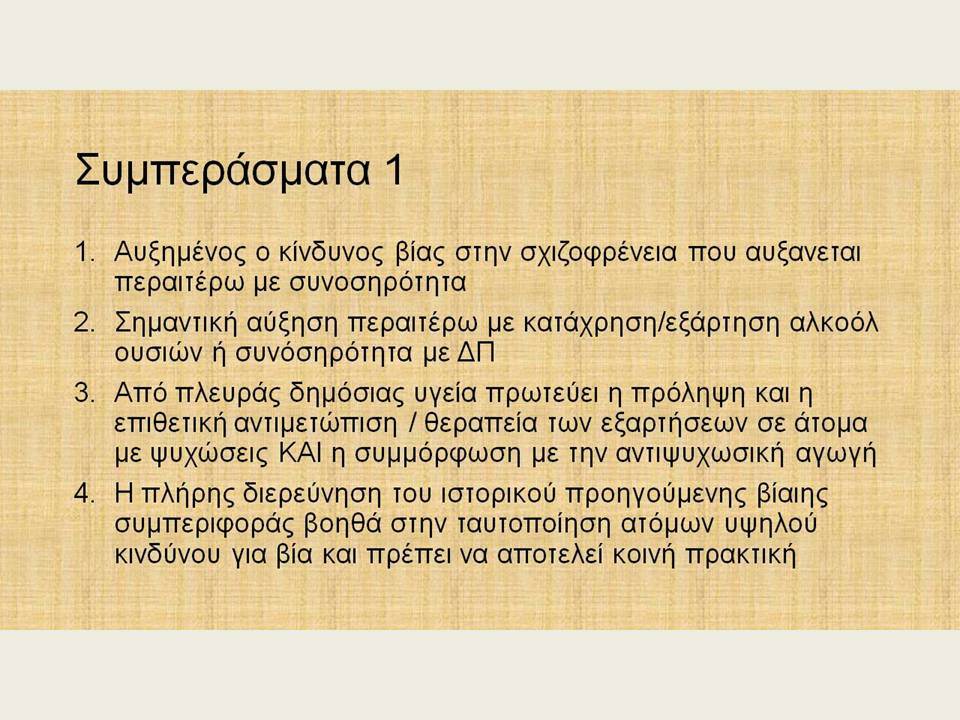 Συμπεράσματα 1

1. Αυξημένος ο κίνδυνος βίας στην σχιζοφρένεια που αυξανεται περαιτέρω με συνοσηρότητα
2. Σημαντική αύξηση περαιτέρω με κατάχρηση/εξάρτηση αλκοόλ ουσιών ή συνόσηρότητα με ΔΠ
3. Από πλευράς δημόσιας υγεία πρωτεύει η πρόληψη και η επιθετική αντιμετώπιση / θεραπεία των εξαρτήσεων σε άτομα με ψυχώσεις ΚΑΙ η συμμόρφωση με την αντιψυχωσική αγωγή
4. Η πλήρης διερεύνηση του ιστορικού προηγούμενης βίαιης συμπεριφοράς βοηθά στην ταυτοποίηση ατόμων υψηλού κινδύνου για βία και πρέπει να αποτελεί κοινή πρακτική